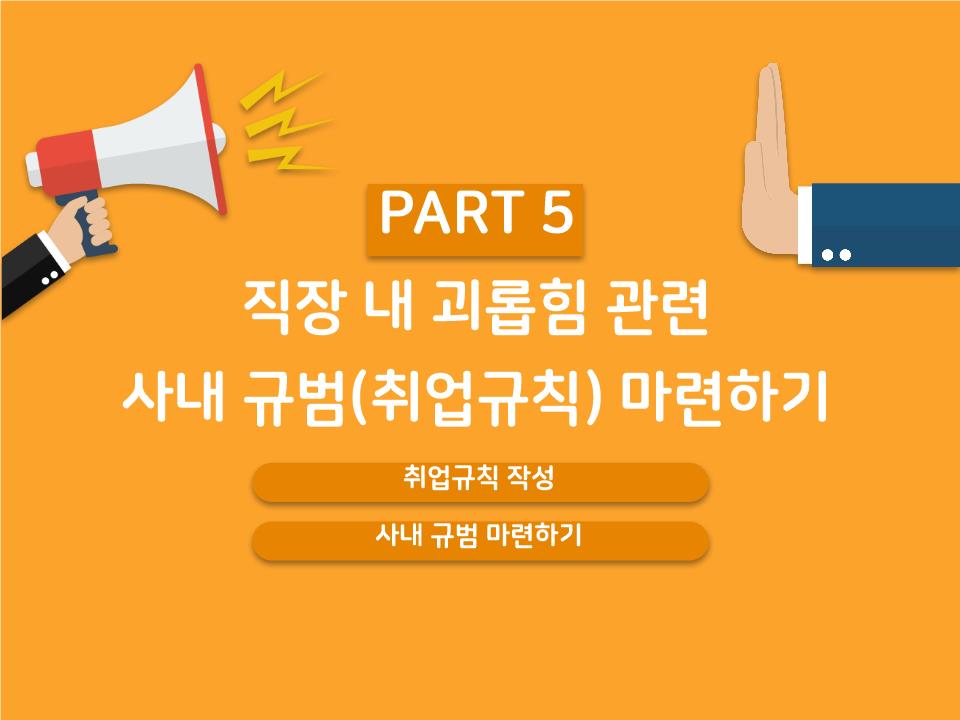 PART 5

직장 내 괴롭힘 관련 사내 규범(취업규칙) 마련하기

취업규칙 작성

사내 규범 마련하기